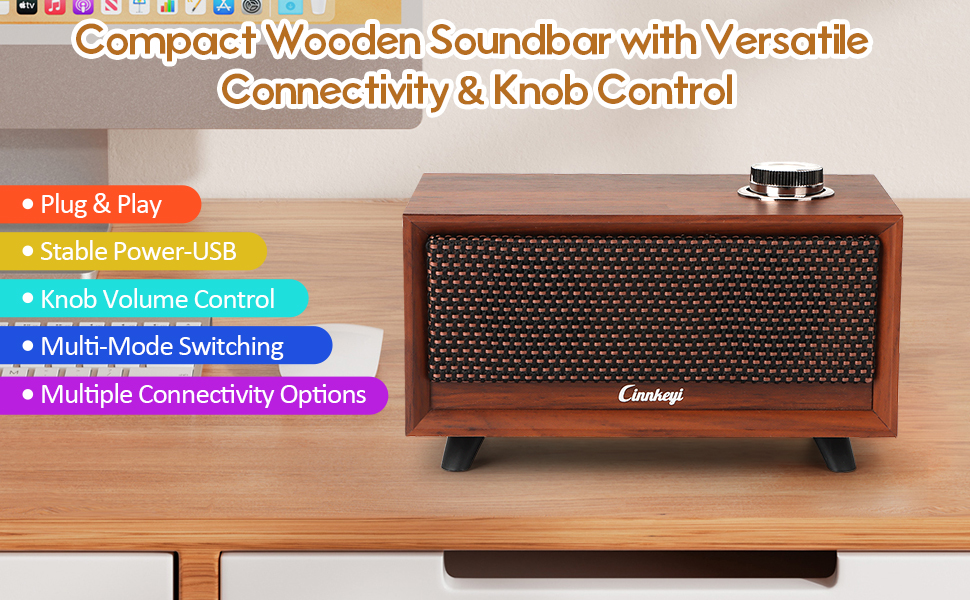 Compact Wooden Soundbar with Versatile Connectivity & Knob Control

• Plug & Play
• Stable Power-USB
• Knob Volume Control
• Multi-Mode Switching
• Multiple Connectivity Options

Cinnkeyi